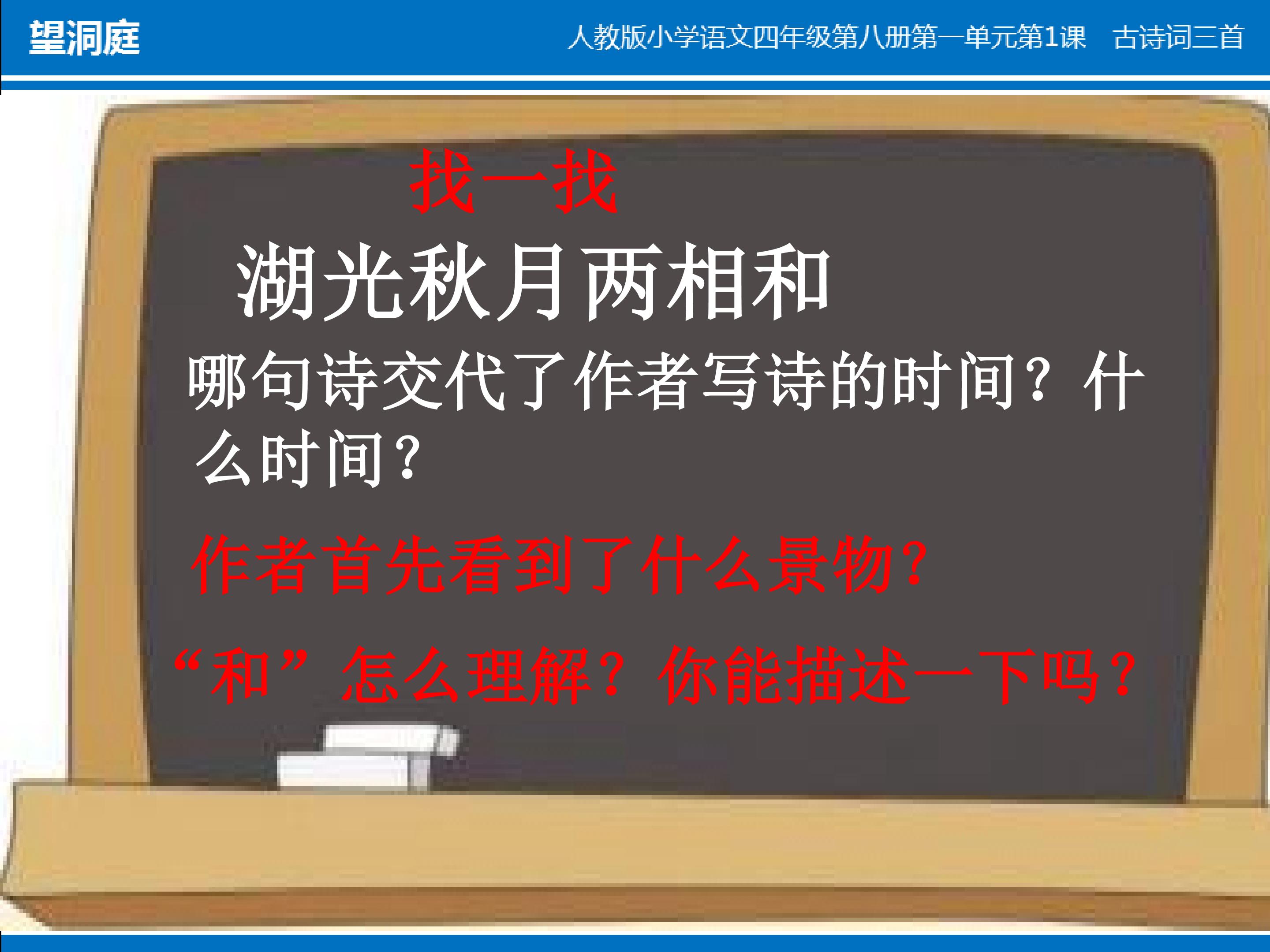 望洞庭

人教版小学语文四年级第八册第一单元第1课　古诗词三首

找一找

湖光秋月两相和

哪句诗交代了作者写诗的时间？什么时间？

作者首先看到了什么景物？

“和”怎么理解？你能描述一下吗？